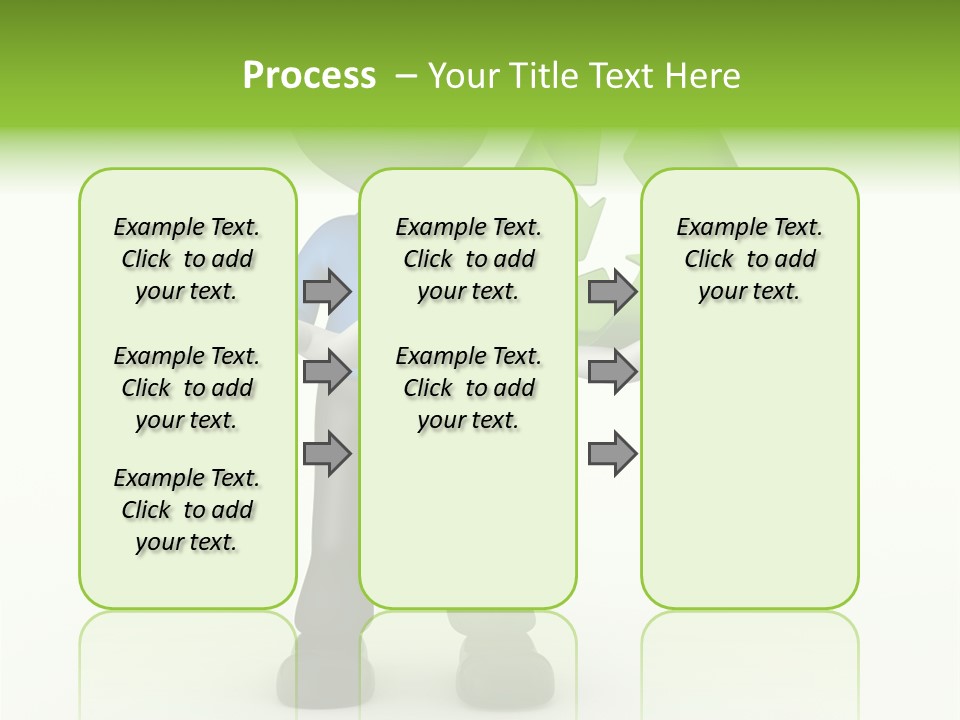 Process – Your Title Text Here

Example Text. Click to add your text.

Example Text. Click to add your text.

Example Text. Click to add your text.

Example Text. Click to add your text.

Example Text. Click to add your text.

Example Text. Click to add your text.